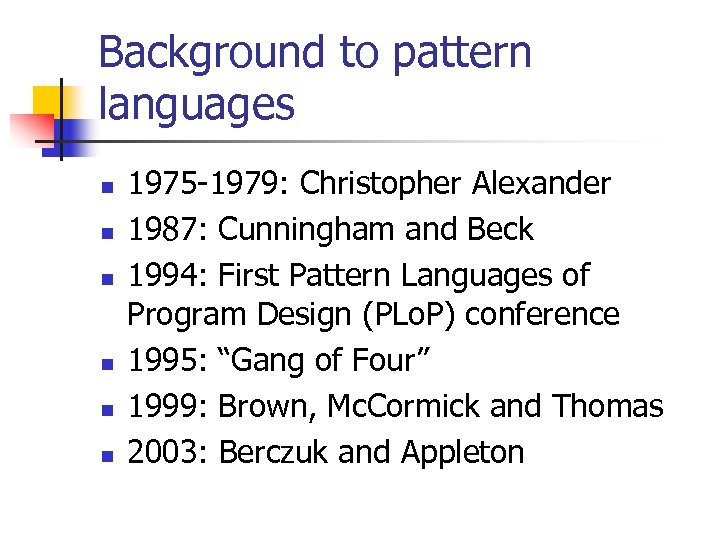 Background to pattern languages

- 1975-1979: Christopher Alexander
- 1987: Cunningham and Beck
- 1994: First Pattern Languages of Program Design (PLoP) conference
- 1995: “Gang of Four”
- 1999: Brown, McCormick and Thomas
- 2003: Berczuk and Appleton